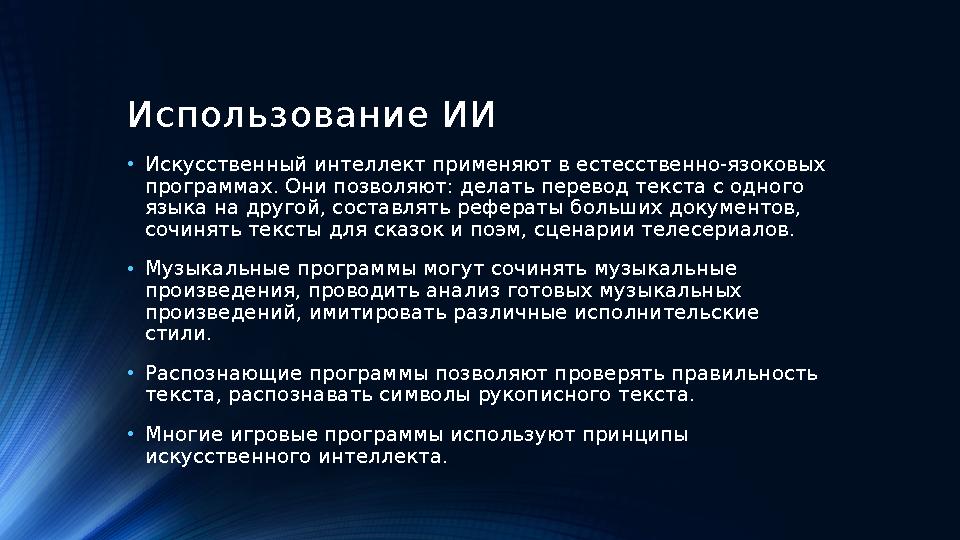 Использование ИИ

• Искусственный интеллект применяют в естесственно-язоковых программах. Они позволяют: делать перевод текста с одного языка на другой, составлять рефераты больших документов, сочинять тексты для сказок и поэм, сценарии телесериалов.

• Музыкальные программы могут сочинять музыкальные произведения, проводить анализ готовых музыкальных произведений, имитировать различные исполнительские стили.

• Распознающие программы позволяют проверять правильность текста, распознавать символы рукописного текста.

• Многие игровые программы используют принципы искусственного интеллекта.